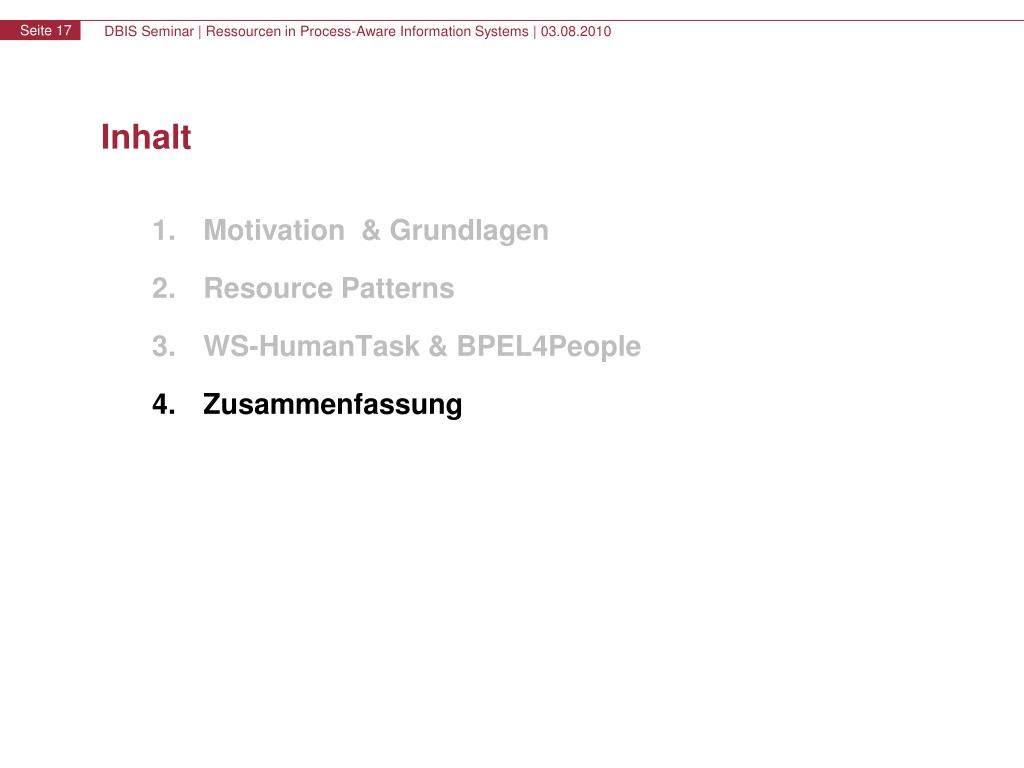 Seite 17 DBIS Seminar | Ressourcen in Process-Aware Information Systems | 03.08.2010

Inhalt

1. Motivation & Grundlagen
2. Resource Patterns
3. WS-HumanTask & BPEL4People
4. Zusammenfassung